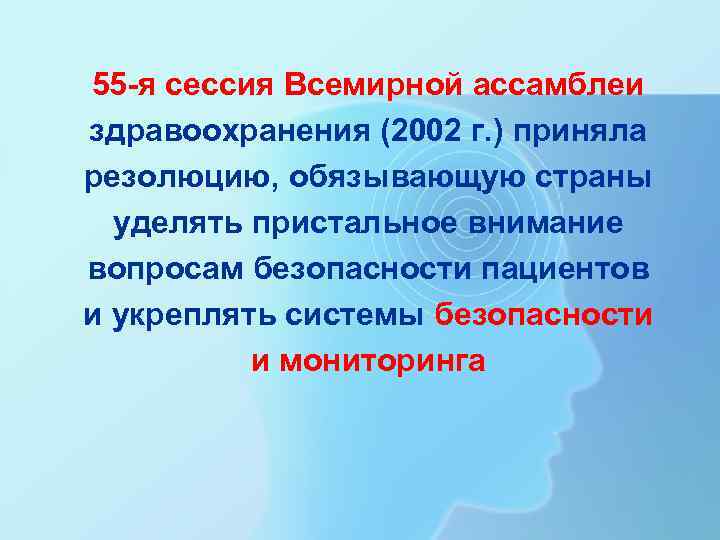 55-я сессия Всемирной ассамблеи здравоохранения (2002 г.) приняла резолюцию, обязывающую страны уделять пристальное внимание вопросам безопасности пациентов и укреплять системы безопасности и мониторинга